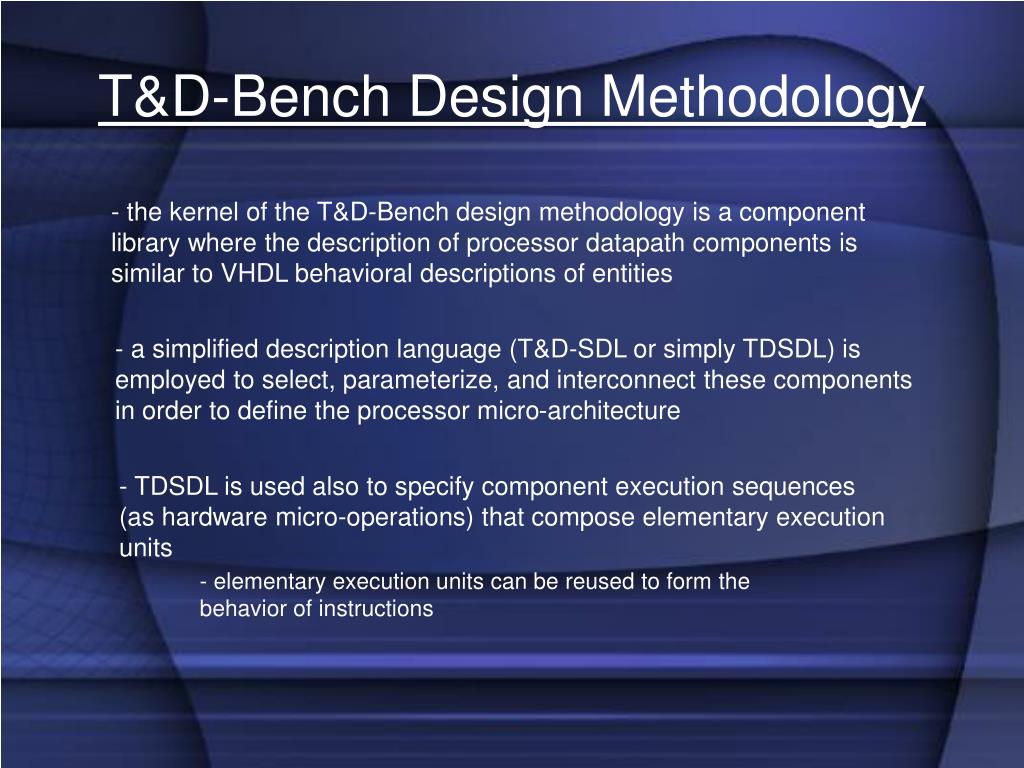 T&D-Bench Design Methodology

- the kernel of the T&D-Bench design methodology is a component library where the description of processor datapath components is similar to VHDL behavioral descriptions of entities

- a simplified description language (T&D-SDL or simply TDSDL) is employed to select, parameterize, and interconnect these components in order to define the processor micro-architecture

- TDSDL is used also to specify component execution sequences (as hardware micro-operations) that compose elementary execution units

- elementary execution units can be reused to form the behavior of instructions